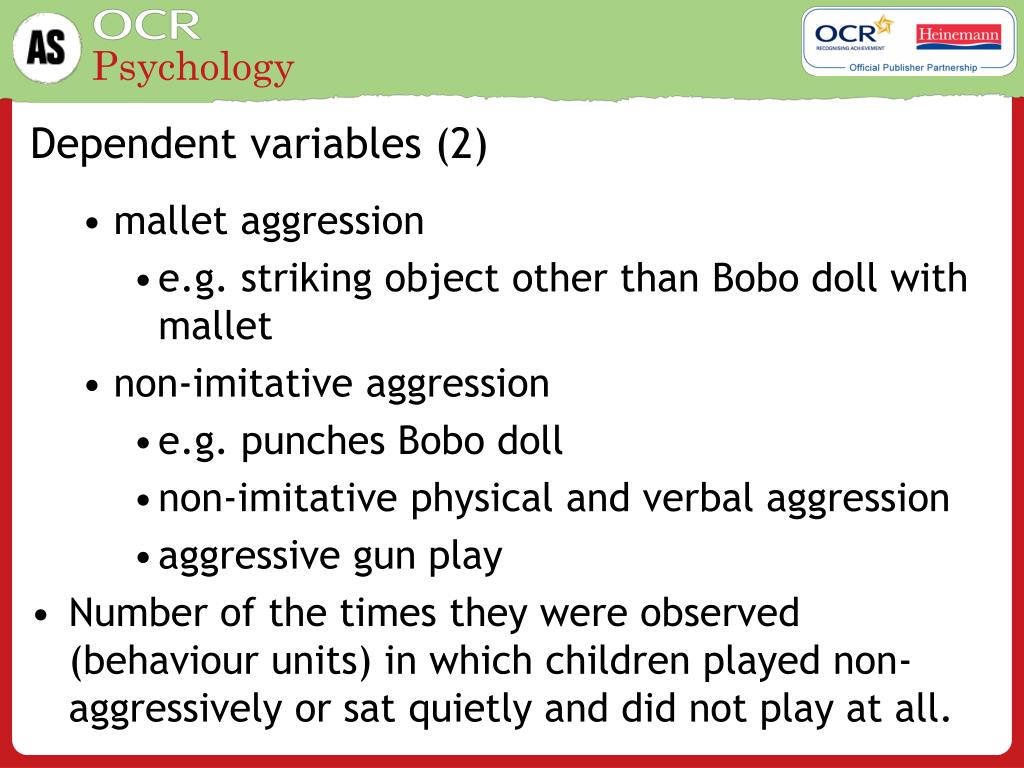 AS OCR Psychology

OCR RECOGNISING ACHIEVEMENT Heinemann
Official Publisher Partnership

Dependent variables (2)

• mallet aggression
• e.g. striking object other than Bobo doll with mallet
• non-imitative aggression
• e.g. punches Bobo doll
• non-imitative physical and verbal aggression
• aggressive gun play
• Number of the times they were observed (behaviour units) in which children played non-aggressively or sat quietly and did not play at all.